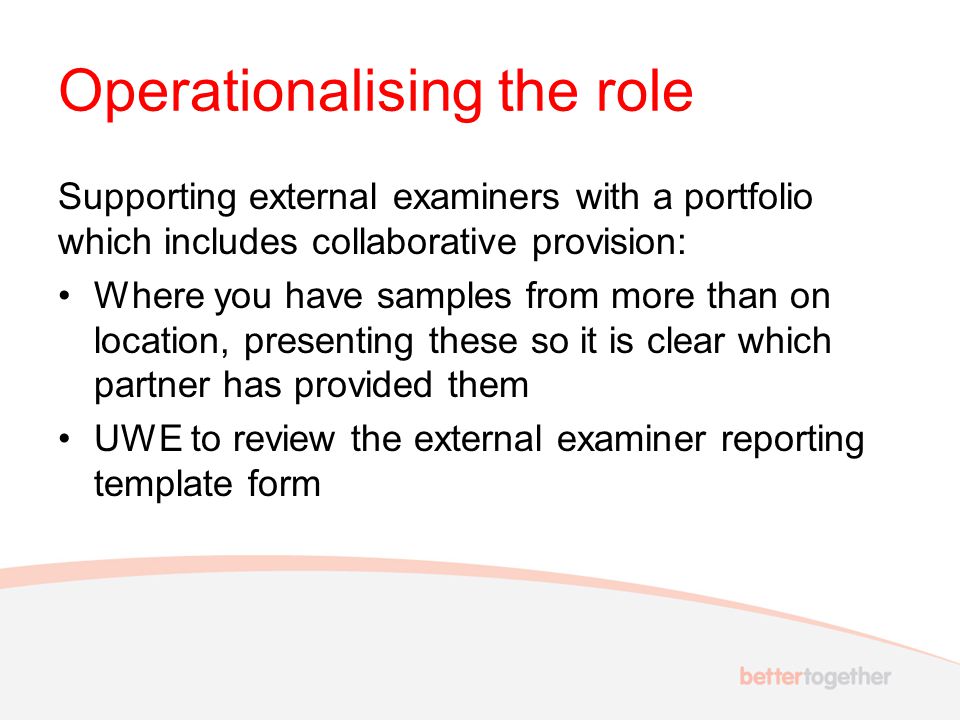 Operationalising the role

Supporting external examiners with a portfolio which includes collaborative provision:

• Where you have samples from more than on location, presenting these so it is clear which partner has provided them
• UWE to review the external examiner reporting template form

bettertogether